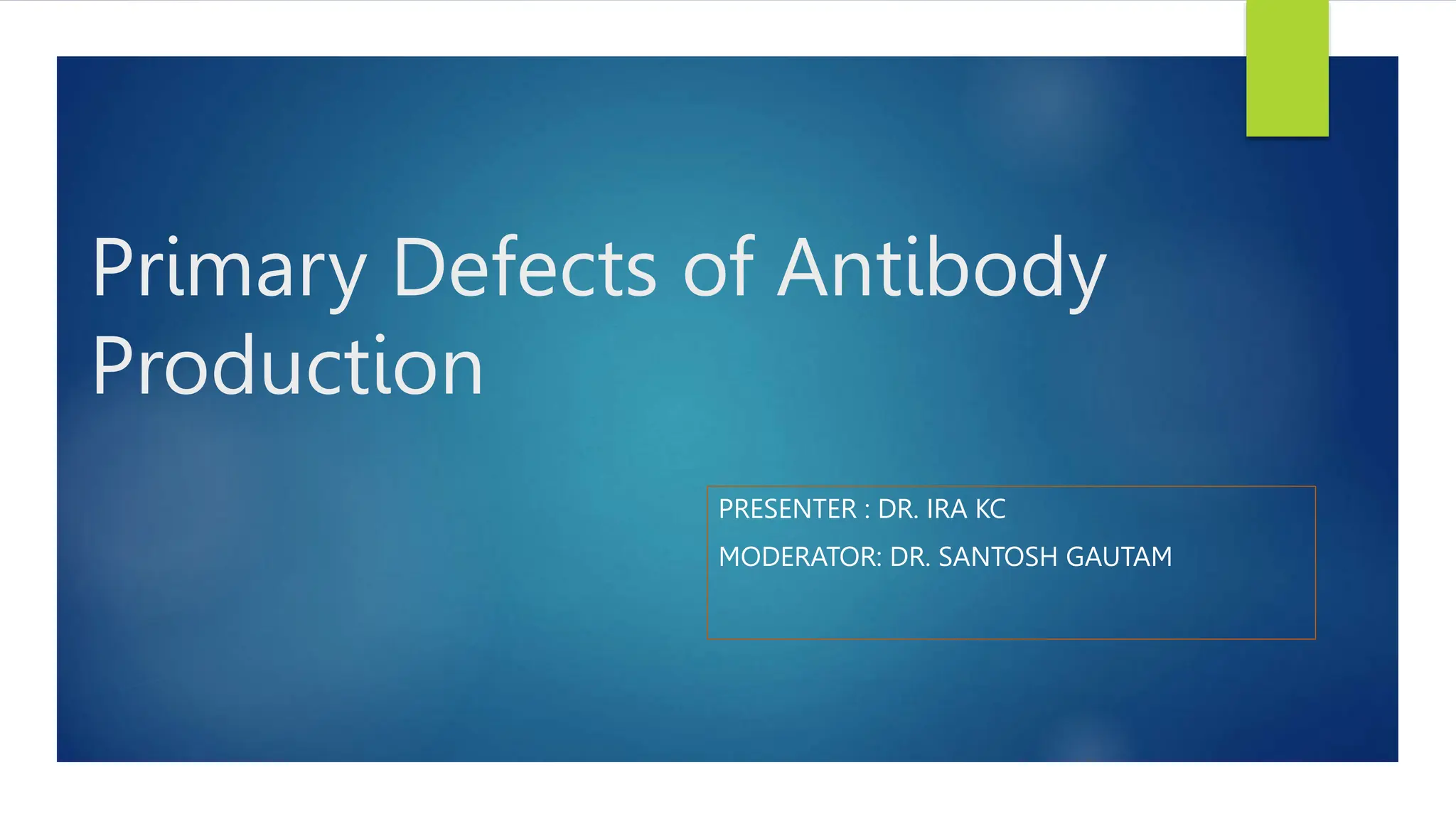 Primary Defects of Antibody Production

PRESENTER : DR. IRA KC

MODERATOR: DR. SANTOSH GAUTAM